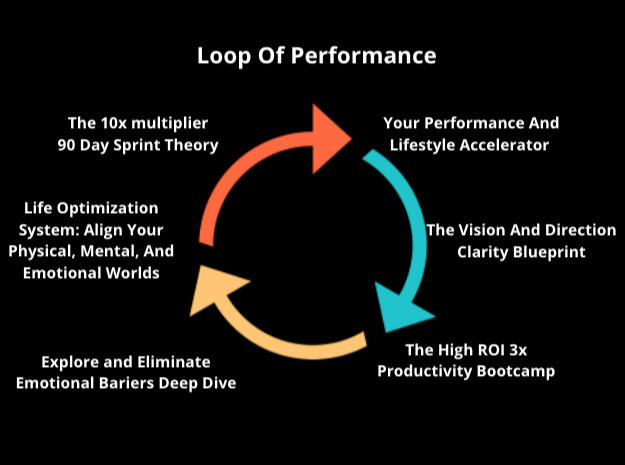 Loop Of Performance

Your Performance And Lifestyle Accelerator

The Vision And Direction Clarity Blueprint

The High ROI 3x Productivity Bootcamp

Explore and Eliminate Emotional Bariers Deep Dive

Life Optimization System: Align Your Physical, Mental, And Emotional Worlds

The 10x multiplier 90 Day Sprint Theory